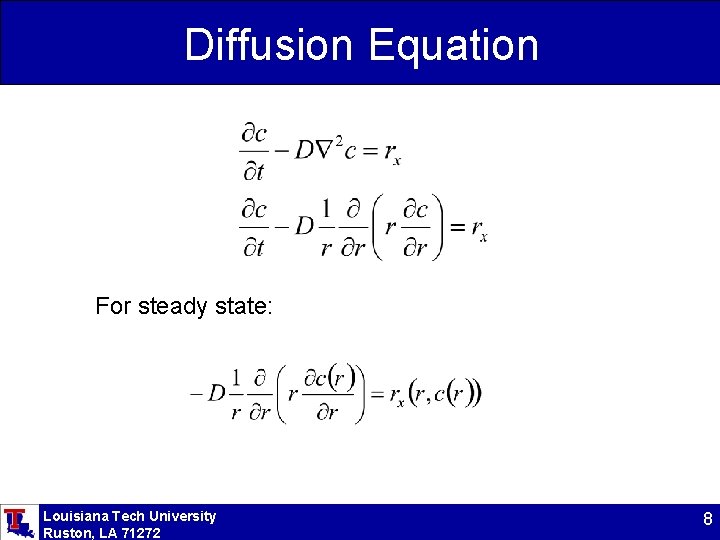 Diffusion Equation

$\frac{\partial c}{\partial t} - D\nabla^2 c = r_x$

$\frac{\partial c}{\partial t} - D\frac{1}{r}\frac{\partial}{\partial r}\left(r\frac{\partial c}{\partial r}\right) = r_x$

For steady state:

$-D\frac{1}{r}\frac{\partial}{\partial r}\left(r\frac{\partial c(r)}{\partial r}\right) = r_x(r, c(r))$

Louisiana Tech University
Ruston, LA 71272

8